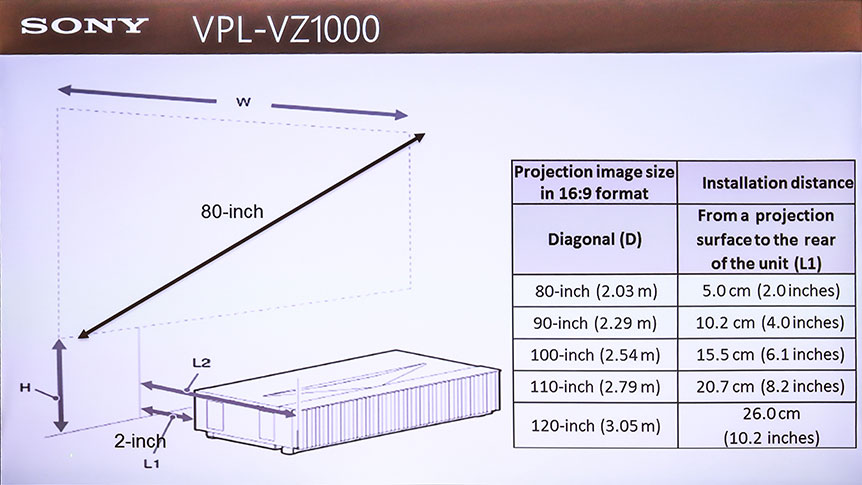 SONY VPL-VZ1000

W

80-inch

H

L2

2-inch

L1

| Projection image size in 16:9 format | Installation distance |
|---|---|
| Diagonal (D) | From a projection surface to the rear of the unit (L1) |
| 80-inch (2.03 m) | 5.0 cm (2.0 inches) |
| 90-inch (2.29 m) | 10.2 cm (4.0 inches) |
| 100-inch (2.54 m) | 15.5 cm (6.1 inches) |
| 110-inch (2.79 m) | 20.7 cm (8.2 inches) |
| 120-inch (3.05 m) | 26.0 cm (10.2 inches) |